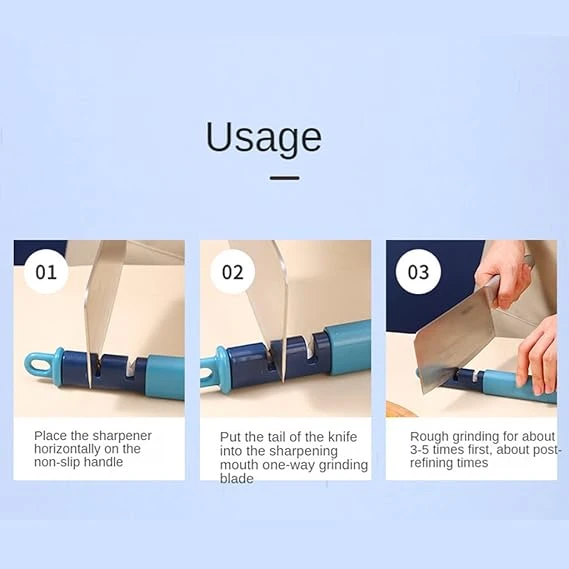 Usage

01

Place the sharpener horizontally on the non-slip handle

02

Put the tail of the knife into the sharpening mouth one-way grinding blade

03

Rough grinding for about 3-5 times first, about post-refining times